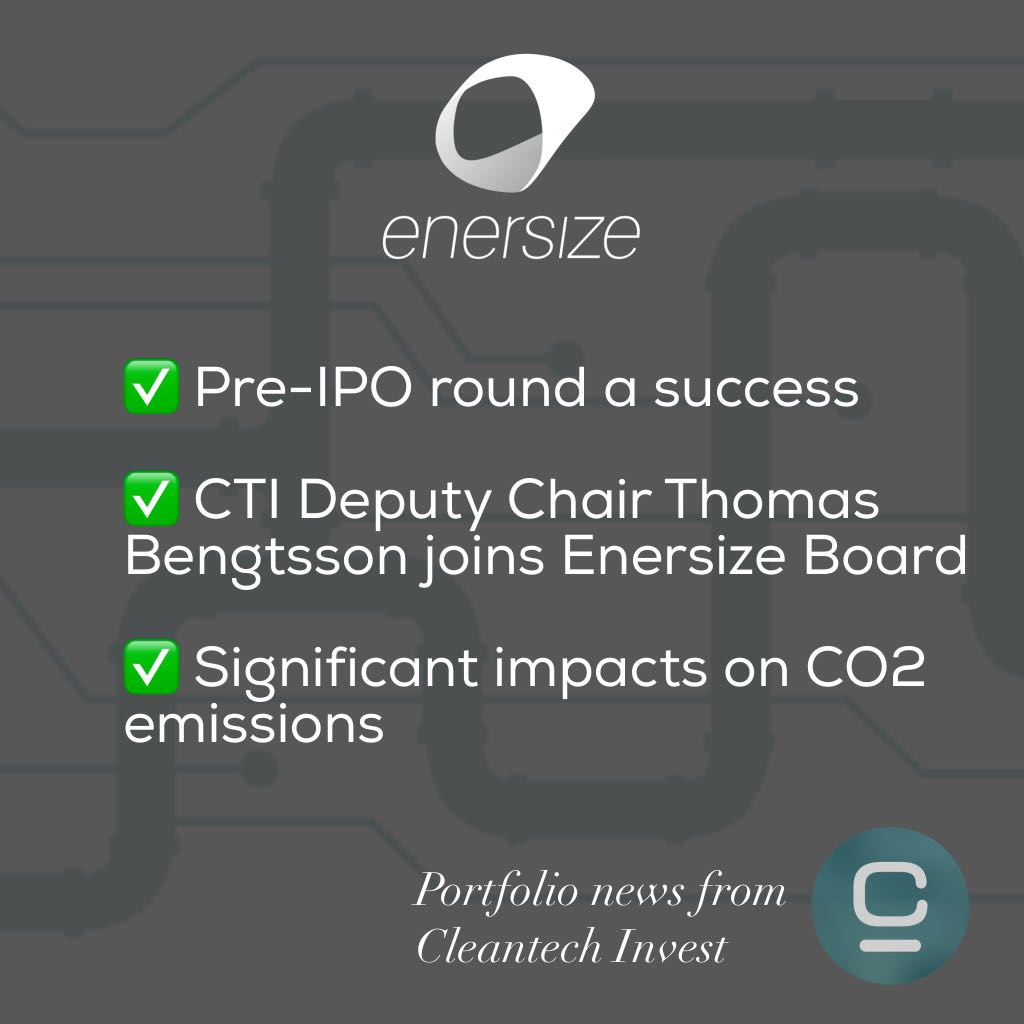 enersize

✅ Pre-IPO round a success

✅ CTI Deputy Chair Thomas Bengtsson joins Enersize Board

✅ Significant impacts on CO2 emissions

Portfolio news from Cleantech Invest